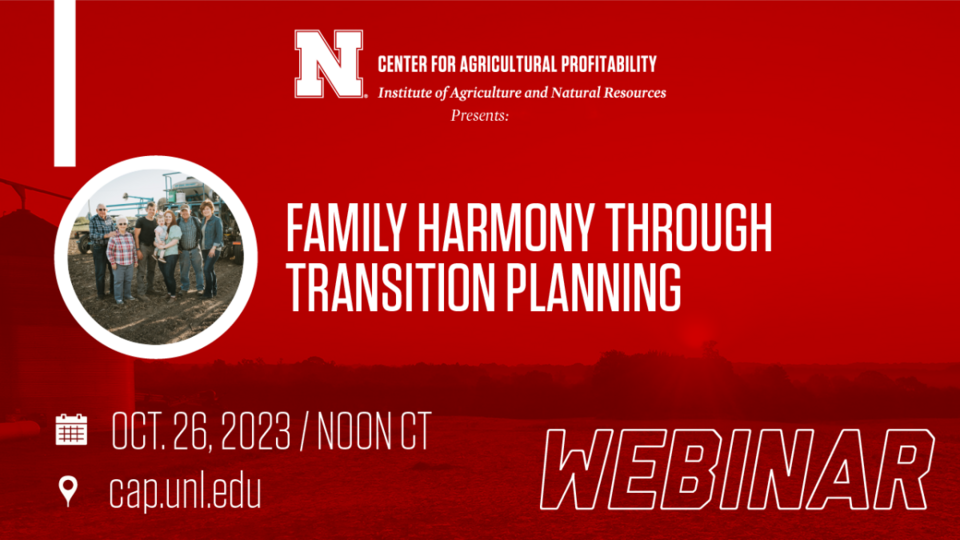 N CENTER FOR AGRICULTURAL PROFITABILITY
Institute of Agriculture and Natural Resources
Presents:

FAMILY HARMONY THROUGH TRANSITION PLANNING

OCT. 26, 2023 / NOON CT
cap.unl.edu

WEBINAR